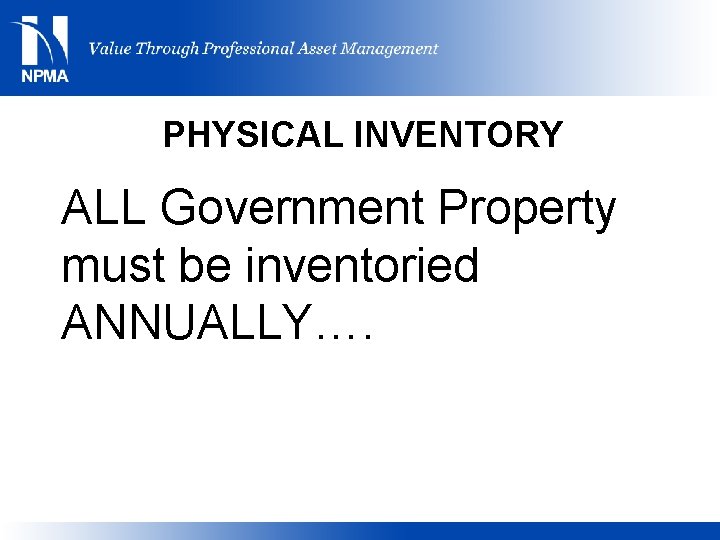 NPMA
Value Through Professional Asset Management

PHYSICAL INVENTORY

ALL Government Property must be inventoried ANNUALLY….